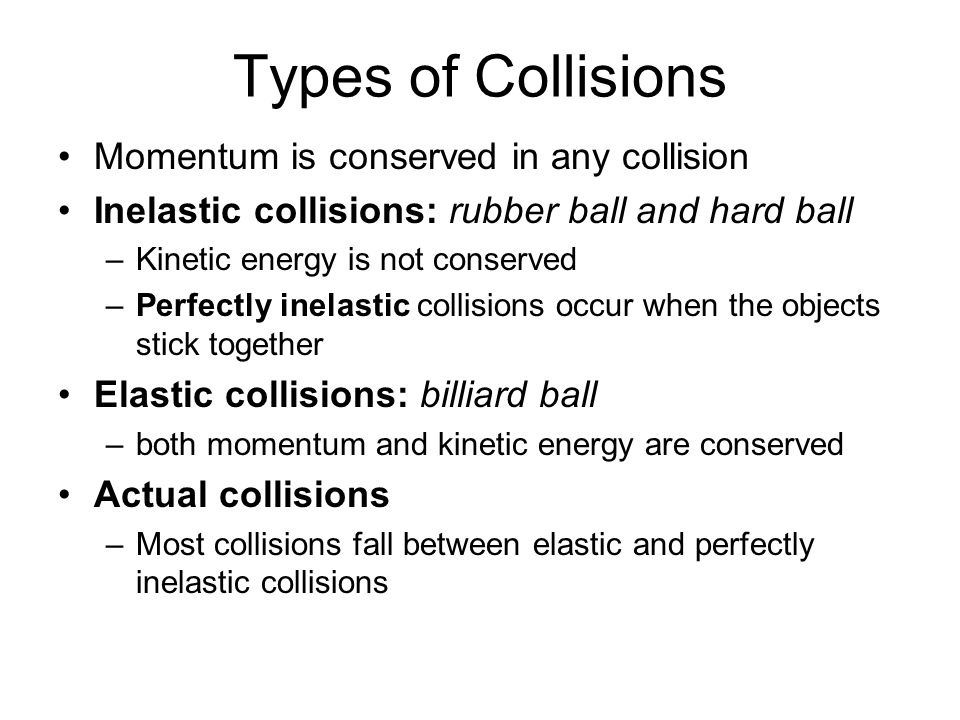 Types of Collisions

• Momentum is conserved in any collision
• Inelastic collisions: rubber ball and hard ball
  – Kinetic energy is not conserved
  – Perfectly inelastic collisions occur when the objects stick together
• Elastic collisions: billiard ball
  – both momentum and kinetic energy are conserved
• Actual collisions
  – Most collisions fall between elastic and perfectly inelastic collisions